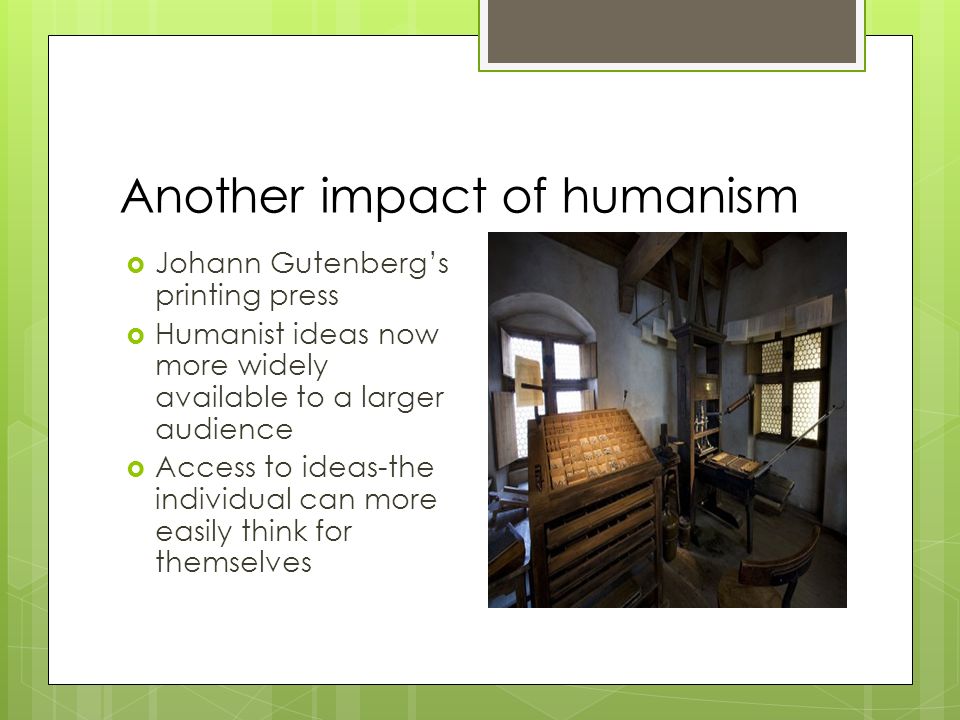 Another impact of humanism

Johann Gutenberg's printing press

Humanist ideas now more widely available to a larger audience

Access to ideas-the individual can more easily think for themselves